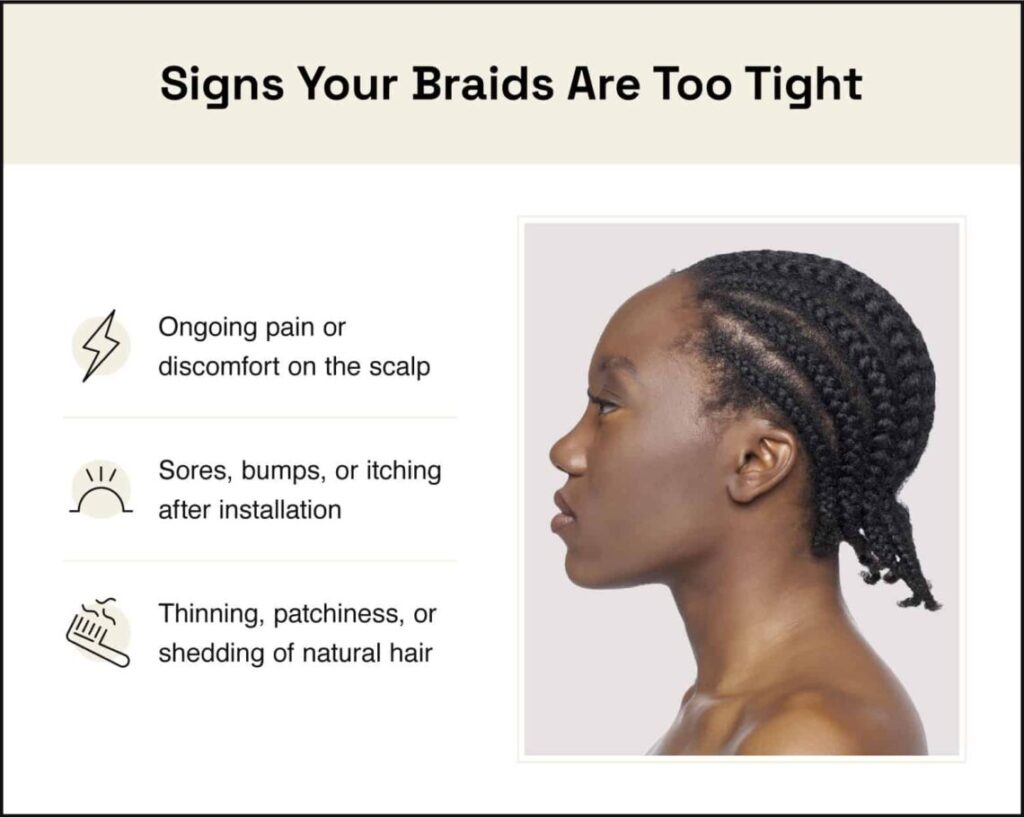 Signs Your Braids Are Too Tight

Ongoing pain or discomfort on the scalp

Sores, bumps, or itching after installation

Thinning, patchiness, or shedding of natural hair